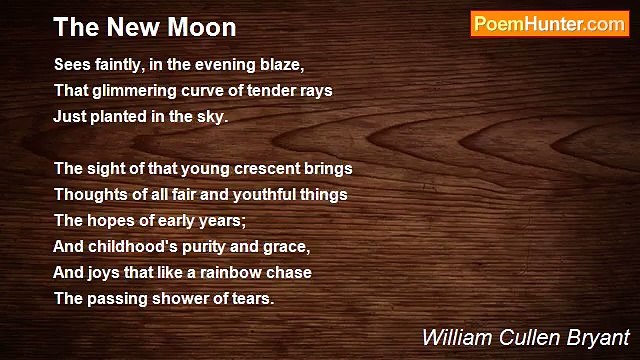 The New Moon

PoemHunter.com

Sees faintly, in the evening blaze,
That glimmering curve of tender rays
Just planted in the sky.

The sight of that young crescent brings
Thoughts of all fair and youthful things
The hopes of early years;
And childhood's purity and grace,
And joys that like a rainbow chase
The passing shower of tears.

William Cullen Bryant